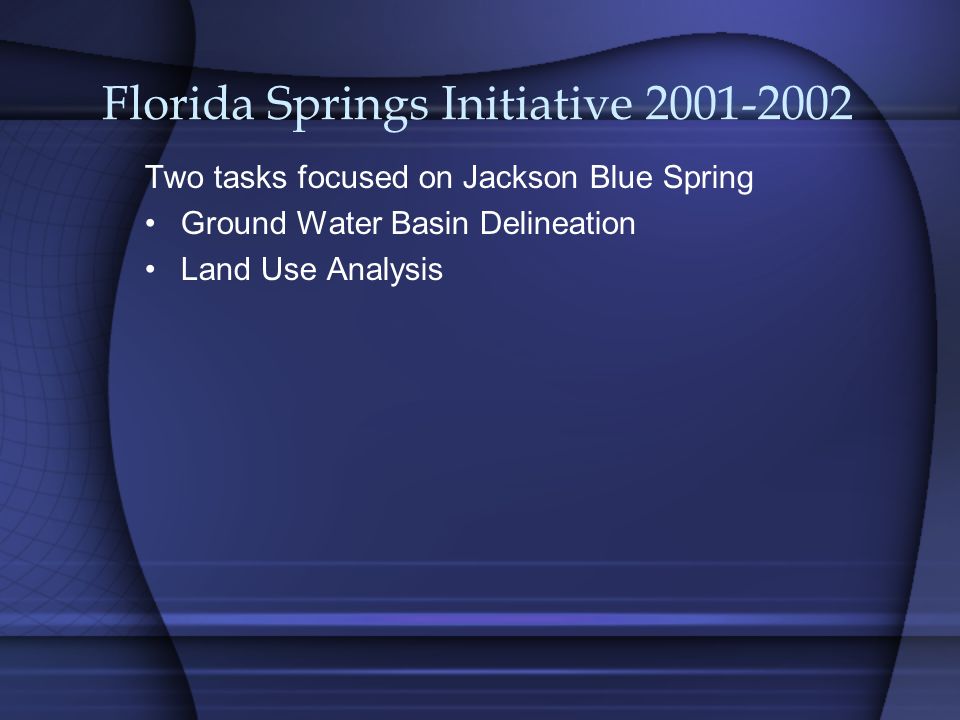 Florida Springs Initiative 2001-2002

Two tasks focused on Jackson Blue Spring

• Ground Water Basin Delineation

• Land Use Analysis